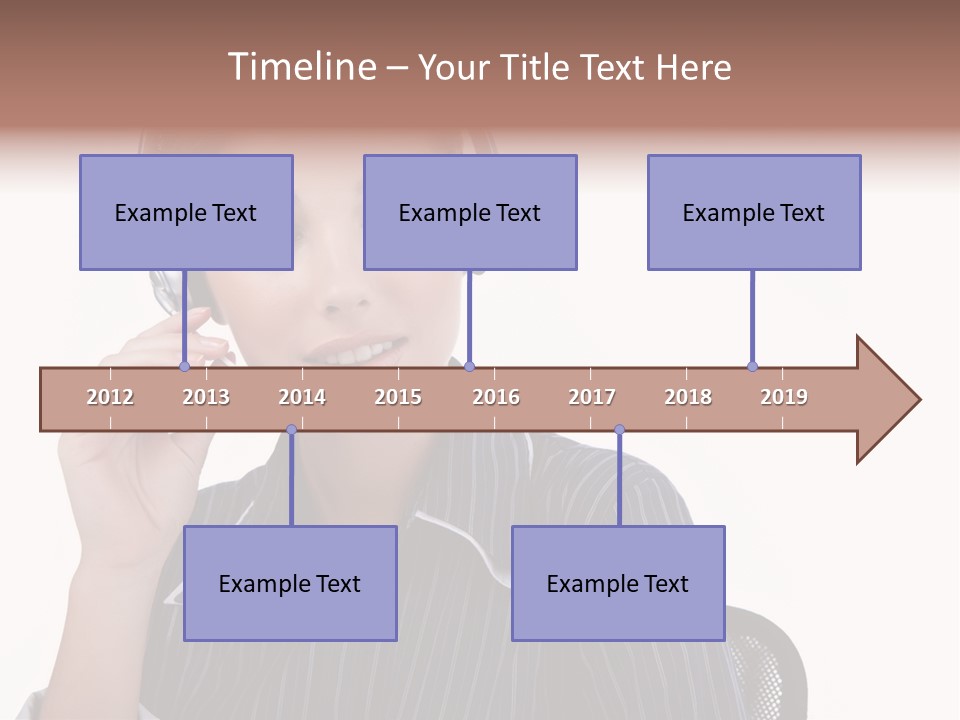 Timeline – Your Title Text Here

Example Text

Example Text

Example Text

2012 2013 2014 2015 2016 2017 2018 2019

Example Text

Example Text